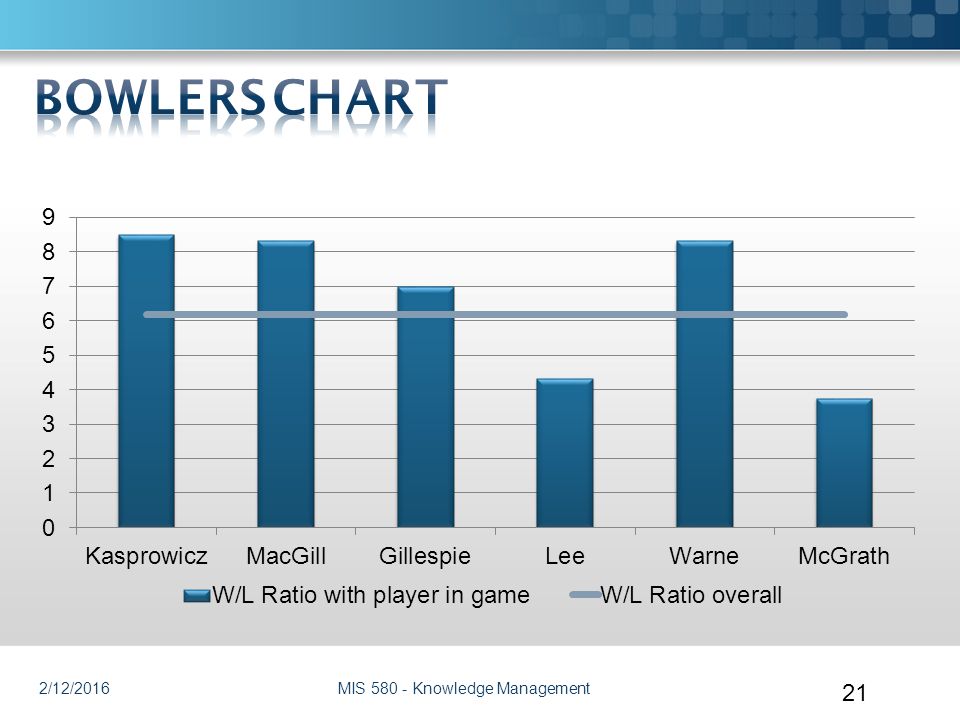 BOWLERS CHART

9
8
7
6
5
4
3
2
1
0

Kasprowicz MacGill Gillespie Lee Warne McGrath

W/L Ratio with player in game W/L Ratio overall

2/12/2016 MIS 580 - Knowledge Management 21